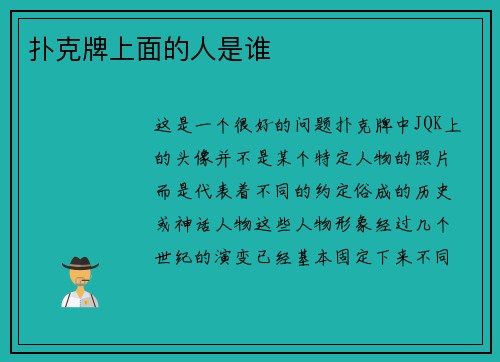 扑克牌上面的人是谁

这是一个很好的问题扑克牌中JQK上的头像并不是某个特定人物的照片而是代表着不同的约定俗成的历史或神话人物这些人物形象经过几个世纪的演变已经基本固定下来不同